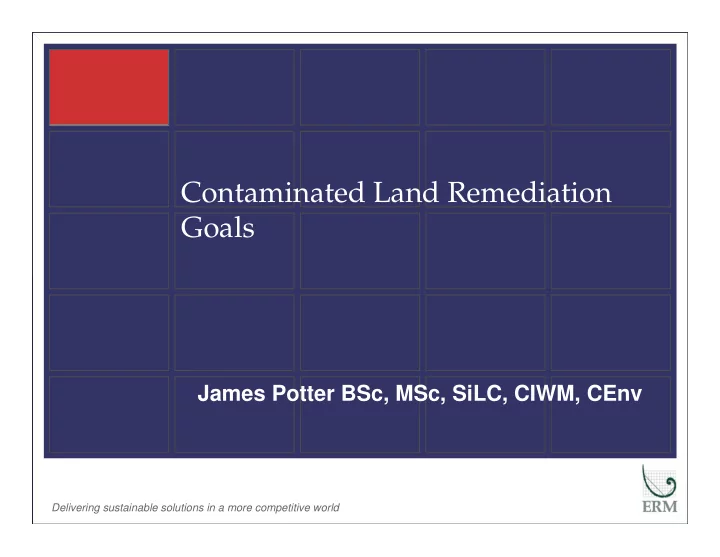 Contaminated Land Remediation Goals

James Potter BSc, MSc, SiLC, CIWM, CEnv

Delivering sustainable solutions in a more competitive world

ERM